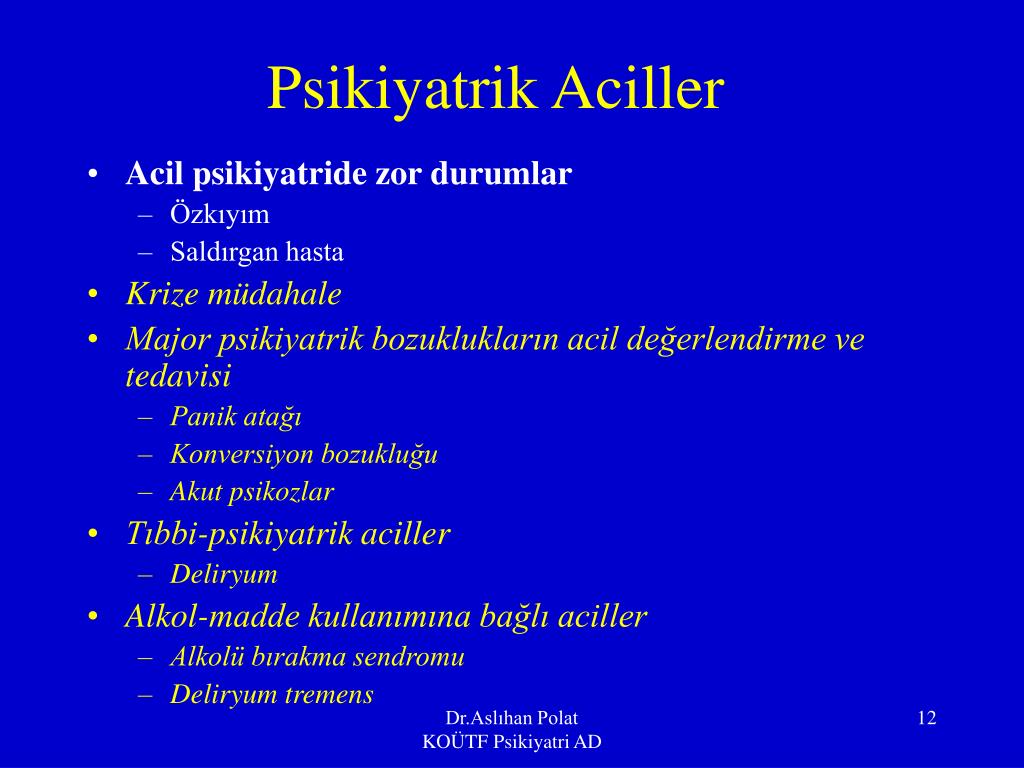 Psikiyatrik Aciller

• Acil psikiyatride zor durumlar
  – Özkıyım
  – Saldırgan hasta
• Krize müdahale
• Major psikiyatrik bozuklukların acil değerlendirme ve tedavisi
  – Panik atağı
  – Konversiyon bozukluğu
  – Akut psikozlar
• Tıbbi-psikiyatrik aciller
  – Deliryum
• Alkol-madde kullanımına bağlı aciller
  – Alkolü bırakma sendromu
  – Deliryum tremens

Dr.Aslıhan Polat
KOÜTF Psikiyatri AD

12